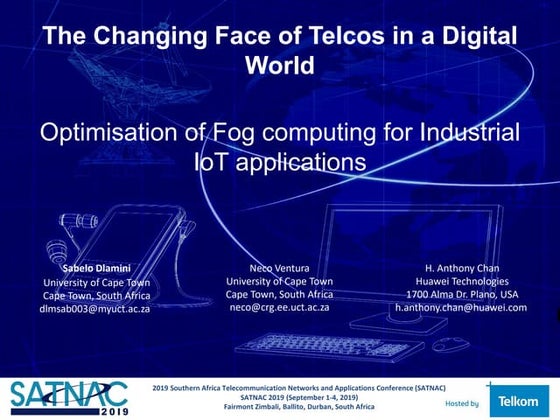 The Changing Face of Telcos in a Digital World

Optimisation of Fog computing for Industrial IoT applications

Sabelo Dlamini
University of Cape Town
Cape Town, South Africa
dlmsab003@myuct.ac.za

Neco Ventura
University of Cape Town
Cape Town, South Africa
neco@crg.ee.uct.ac.za

H. Anthony Chan
Huawei Technologies
1700 Alma Dr. Plano, USA
h.anthony.chan@huawei.com

SATNAC 2019

2019 Southern Africa Telecommunication Networks and Applications Conference (SATNAC)
SATNAC 2019 (September 1-4, 2019)
Fairmont Zimbali, Ballito, Durban, South Africa

Hosted by Telkom